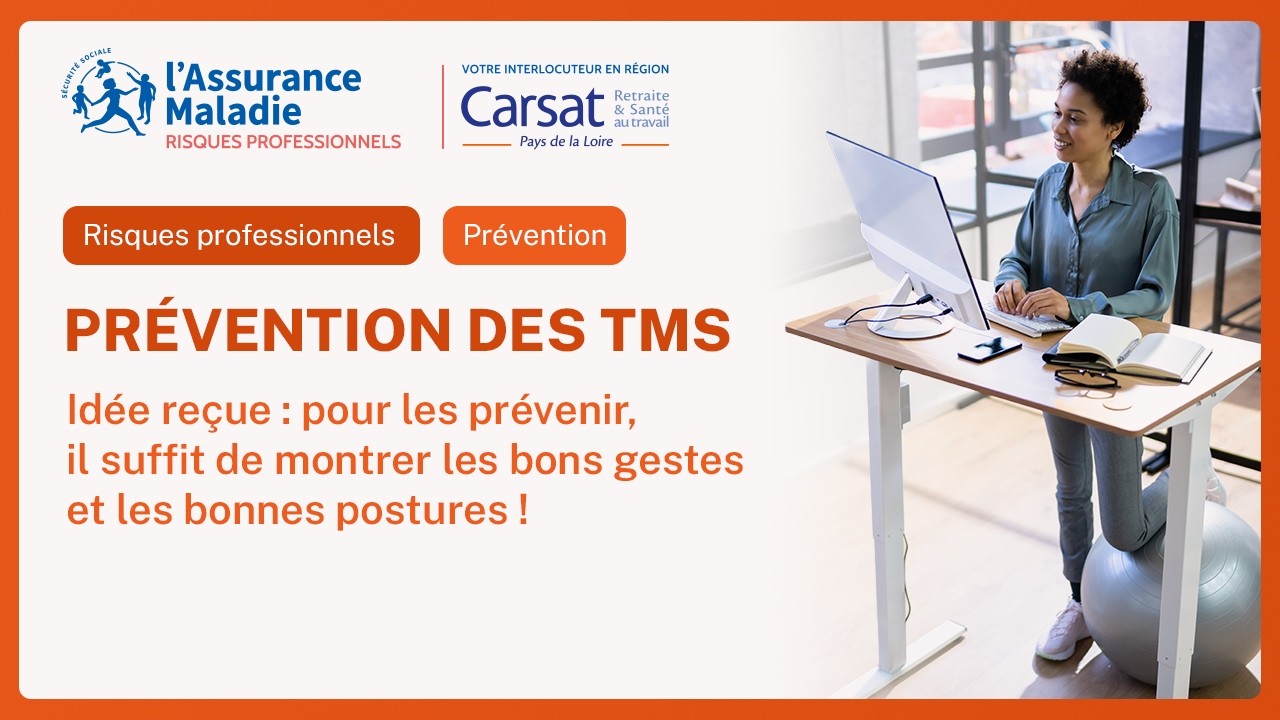 SÉCURITÉ SOCIALE
l'Assurance Maladie
RISQUES PROFESSIONNELS

VOTRE INTERLOCUTEUR EN RÉGION
Carsat Retraite & Santé au travail
Pays de la Loire

Risques professionnels

Prévention

PRÉVENTION DES TMS

Idée reçue : pour les prévenir, il suffit de montrer les bons gestes et les bonnes postures !